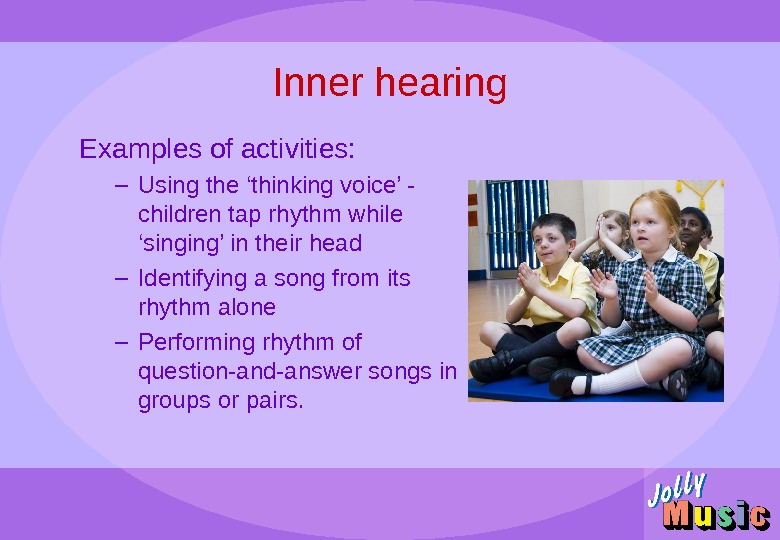 Inner hearing

Examples of activities:

– Using the ‘thinking voice’ - children tap rhythm while ‘singing’ in their head

– Identifying a song from its rhythm alone

– Performing rhythm of question-and-answer songs in groups or pairs.

Jolly Music